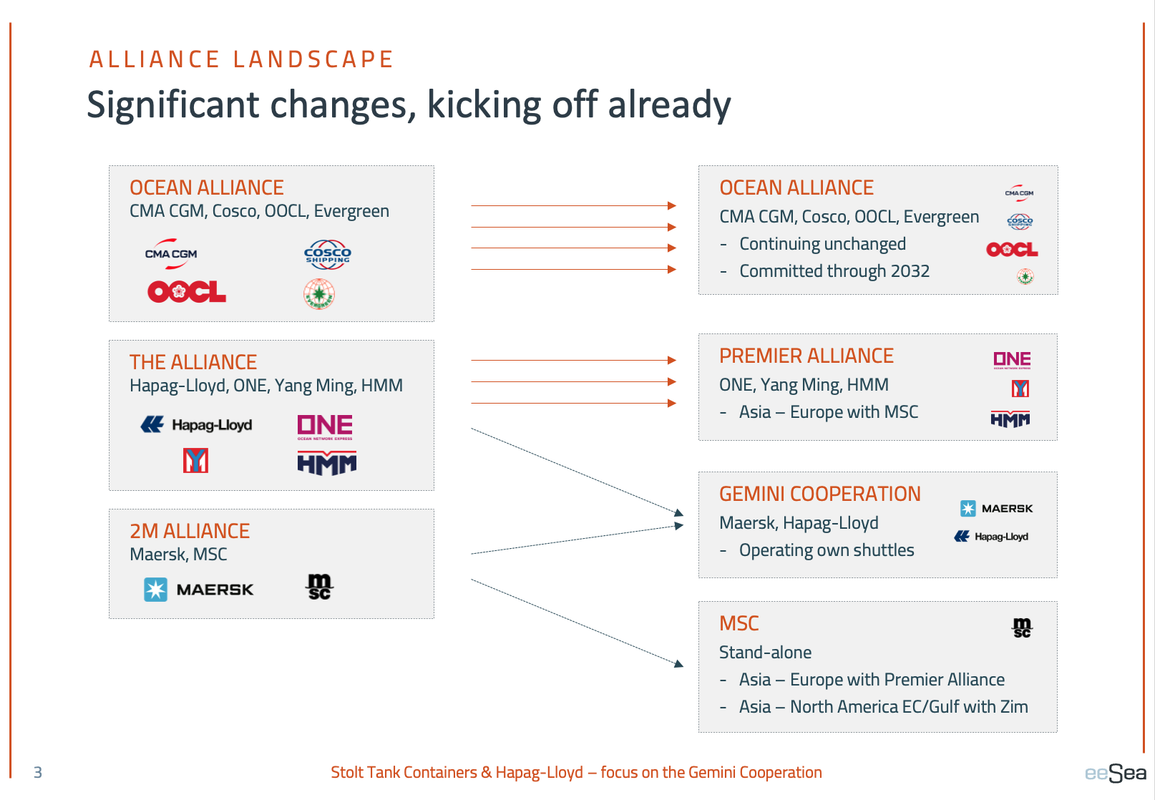 ALLIANCE LANDSCAPE

Significant changes, kicking off already

OCEAN ALLIANCE
CMA CGM, Cosco, OOCL, Evergreen

CMA CGM COSCO SHIPPING OOCL

THE ALLIANCE
Hapag-Lloyd, ONE, Yang Ming, HMM

Hapag-Lloyd ONE OCEAN NETWORK EXPRESS HMM

2M ALLIANCE
Maersk, MSC

MAERSK msc

OCEAN ALLIANCE
CMA CGM, Cosco, OOCL, Evergreen
- Continuing unchanged
- Committed through 2032

CMA CGM COSCO OOCL

PREMIER ALLIANCE
ONE, Yang Ming, HMM
- Asia – Europe with MSC

ONE HMM

GEMINI COOPERATION
Maersk, Hapag-Lloyd
- Operating own shuttles

MAERSK Hapag-Lloyd

MSC
Stand-alone
- Asia – Europe with Premier Alliance
- Asia – North America EC/Gulf with Zim

msc

3 Stolt Tank Containers & Hapag-Lloyd – focus on the Gemini Cooperation eeSea